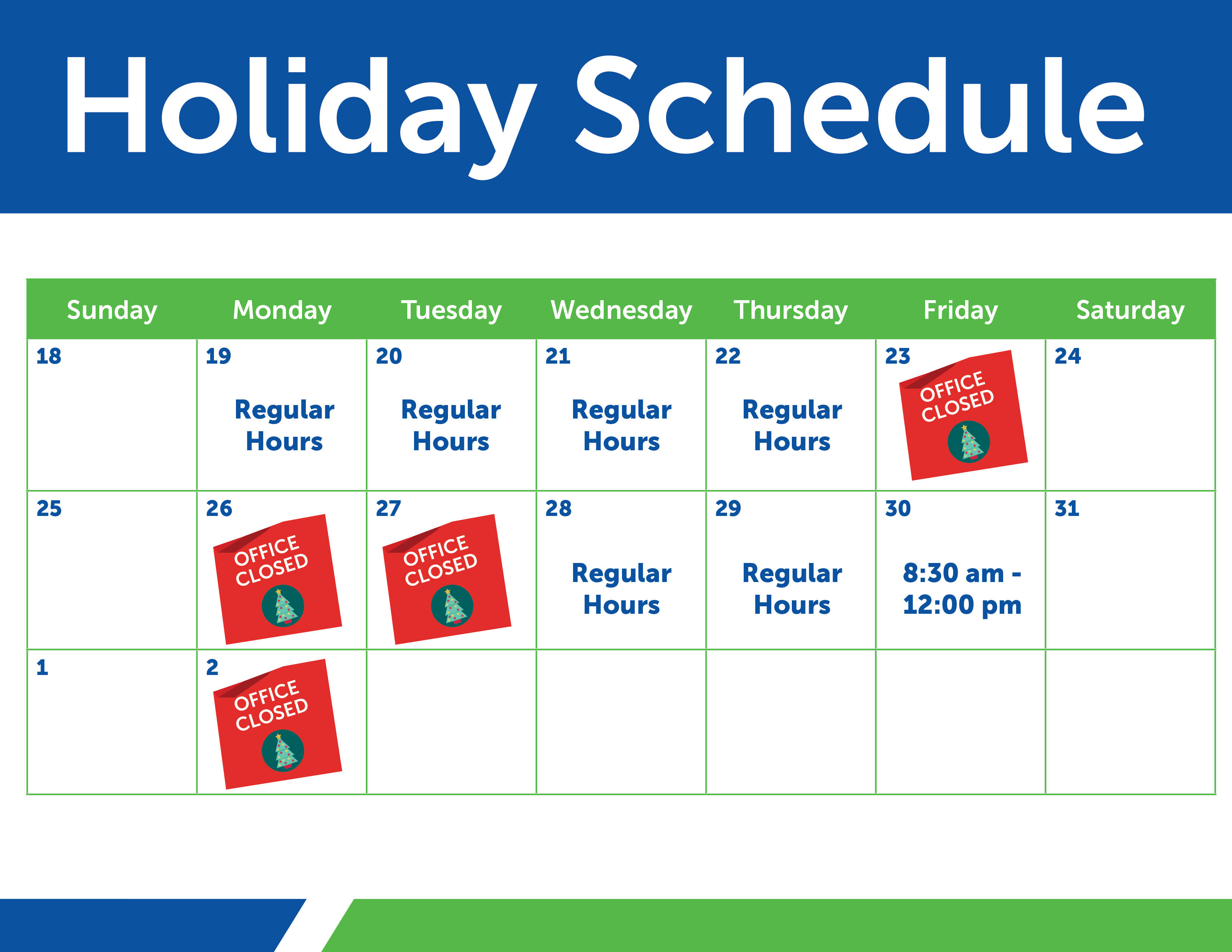 Holiday Schedule

| Sunday | Monday | Tuesday | Wednesday | Thursday | Friday | Saturday |
|---|---|---|---|---|---|---|
| 18 | 19 Regular Hours | 20 Regular Hours | 21 Regular Hours | 22 Regular Hours | 23 OFFICE CLOSED | 24 |
| 25 | 26 OFFICE CLOSED | 27 OFFICE CLOSED | 28 Regular Hours | 29 Regular Hours | 30 8:30 am - 12:00 pm | 31 |
| 1 | 2 OFFICE CLOSED | | | | | |